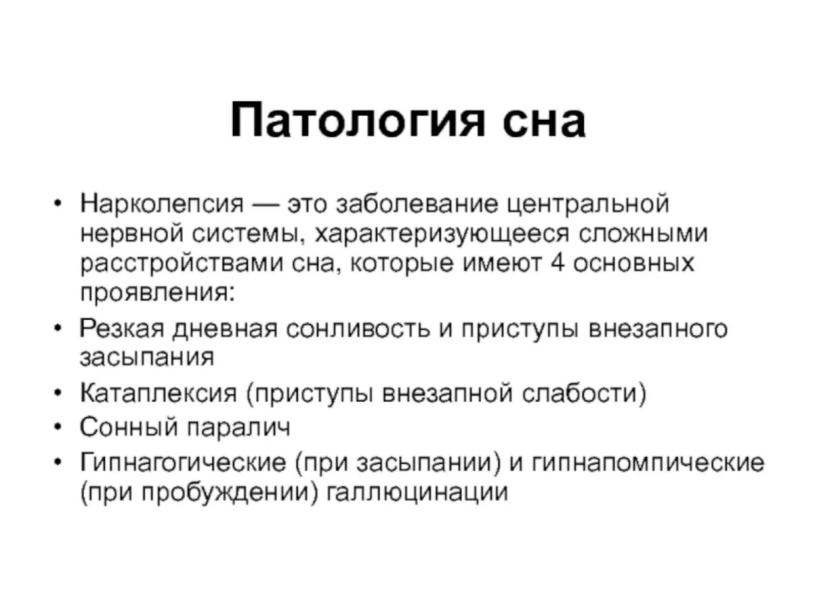 Патология сна

• Нарколепсия — это заболевание центральной нервной системы, характеризующееся сложными расстройствами сна, которые имеют 4 основных проявления:
• Резкая дневная сонливость и приступы внезапного засыпания
• Катаплексия (приступы внезапной слабости)
• Сонный паралич
• Гипнагогические (при засыпании) и гипнапомпические (при пробуждении) галлюцинации